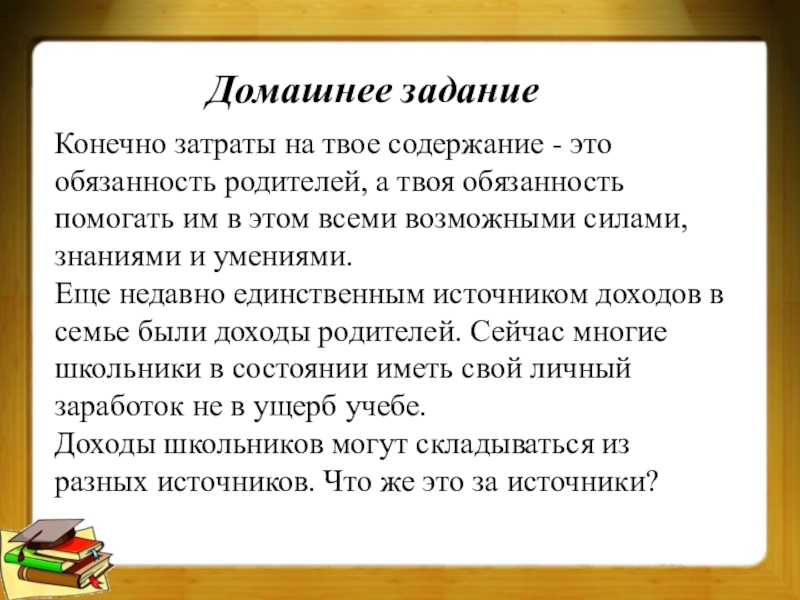 Домашнее задание

Конечно затраты на твое содержание - это обязанность родителей, а твоя обязанность помогать им в этом всеми возможными силами, знаниями и умениями.
Еще недавно единственным источником доходов в семье были доходы родителей. Сейчас многие школьники в состоянии иметь свой личный заработок не в ущерб учебе.
Доходы школьников могут складываться из разных источников. Что же это за источники?